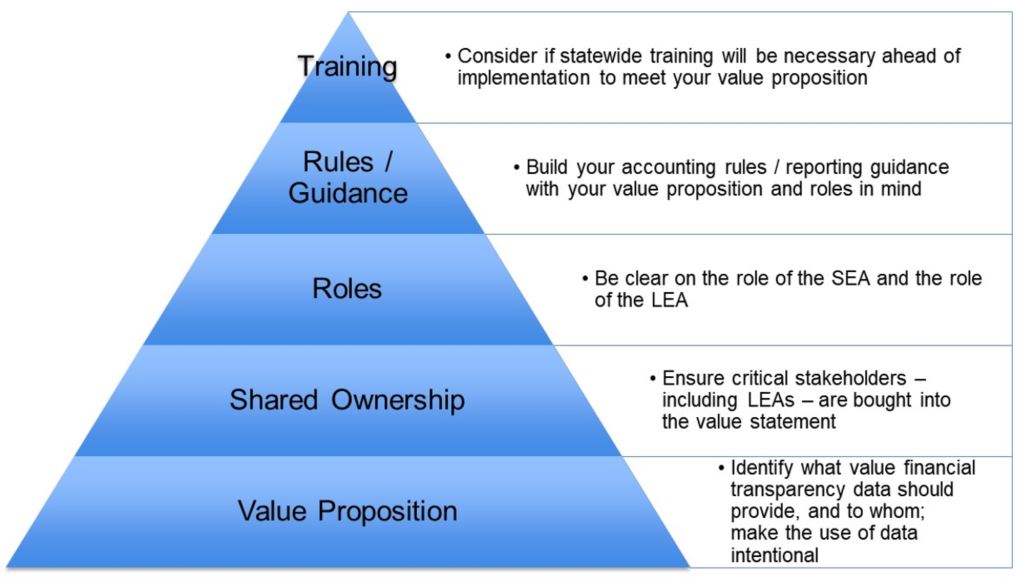 Training

• Consider if statewide training will be necessary ahead of implementation to meet your value proposition

Rules / Guidance

• Build your accounting rules / reporting guidance with your value proposition and roles in mind

Roles

• Be clear on the role of the SEA and the role of the LEA

Shared Ownership

• Ensure critical stakeholders – including LEAs – are bought into the value statement

Value Proposition

• Identify what value financial transparency data should provide, and to whom; make the use of data intentional